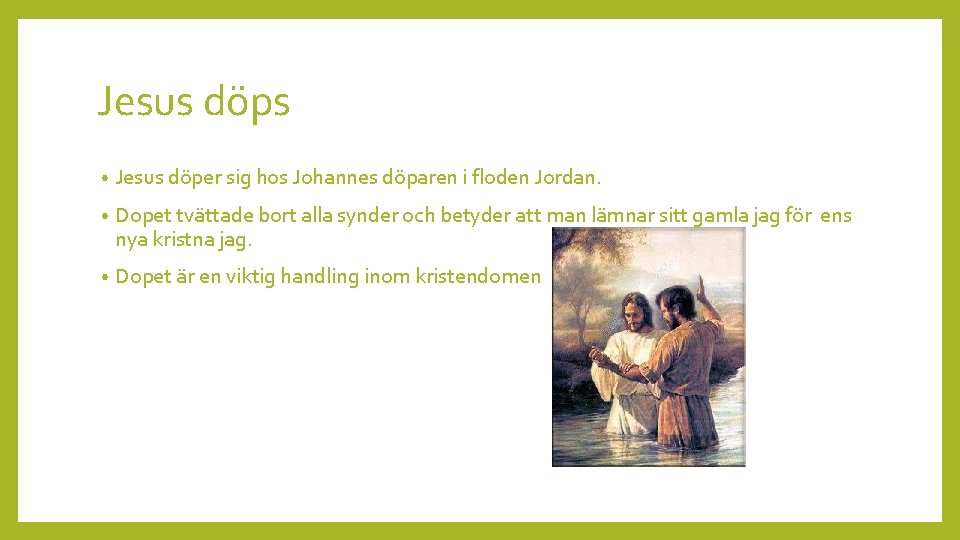 Jesus döps

• Jesus döper sig hos Johannes döparen i floden Jordan.

• Dopet tvättade bort alla synder och betyder att man lämnar sitt gamla jag för ens nya kristna jag.

• Dopet är en viktig handling inom kristendomen